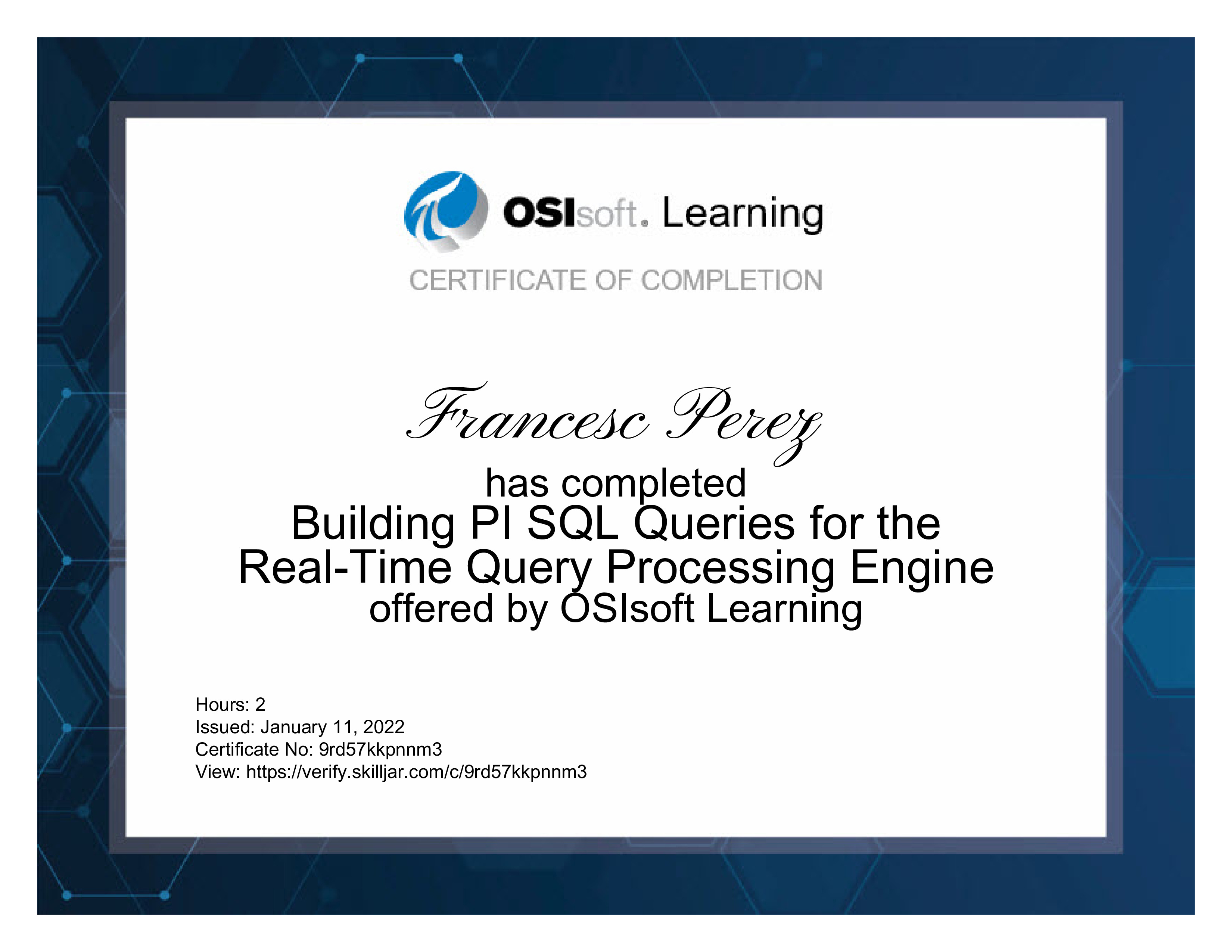 OSIsoft. Learning

CERTIFICATE OF COMPLETION

Francesc Perez

has completed
Building PI SQL Queries for the Real-Time Query Processing Engine
offered by OSIsoft Learning

Hours: 2
Issued: January 11, 2022
Certificate No: 9rd57kkpnnm3
View: https://verify.skilljar.com/c/9rd57kkpnnm3